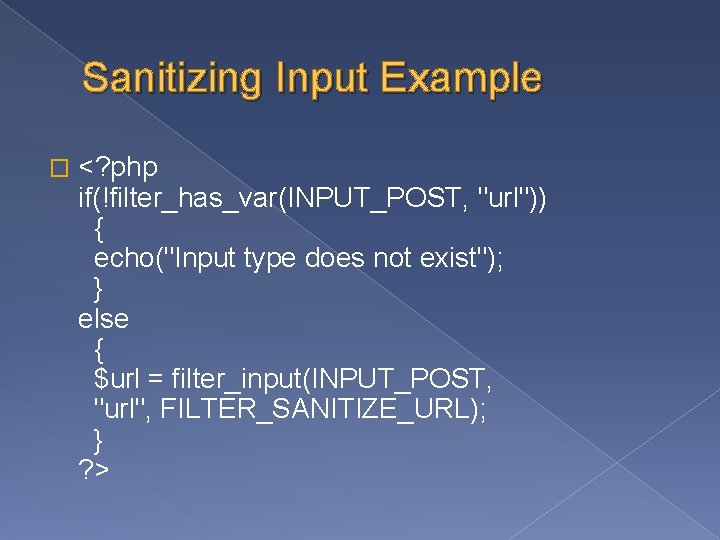 Sanitizing Input Example

<?php
if(!filter_has_var(INPUT_POST, "url"))
{
echo("Input type does not exist");
}
else
{
$url = filter_input(INPUT_POST, "url", FILTER_SANITIZE_URL);
}
?>